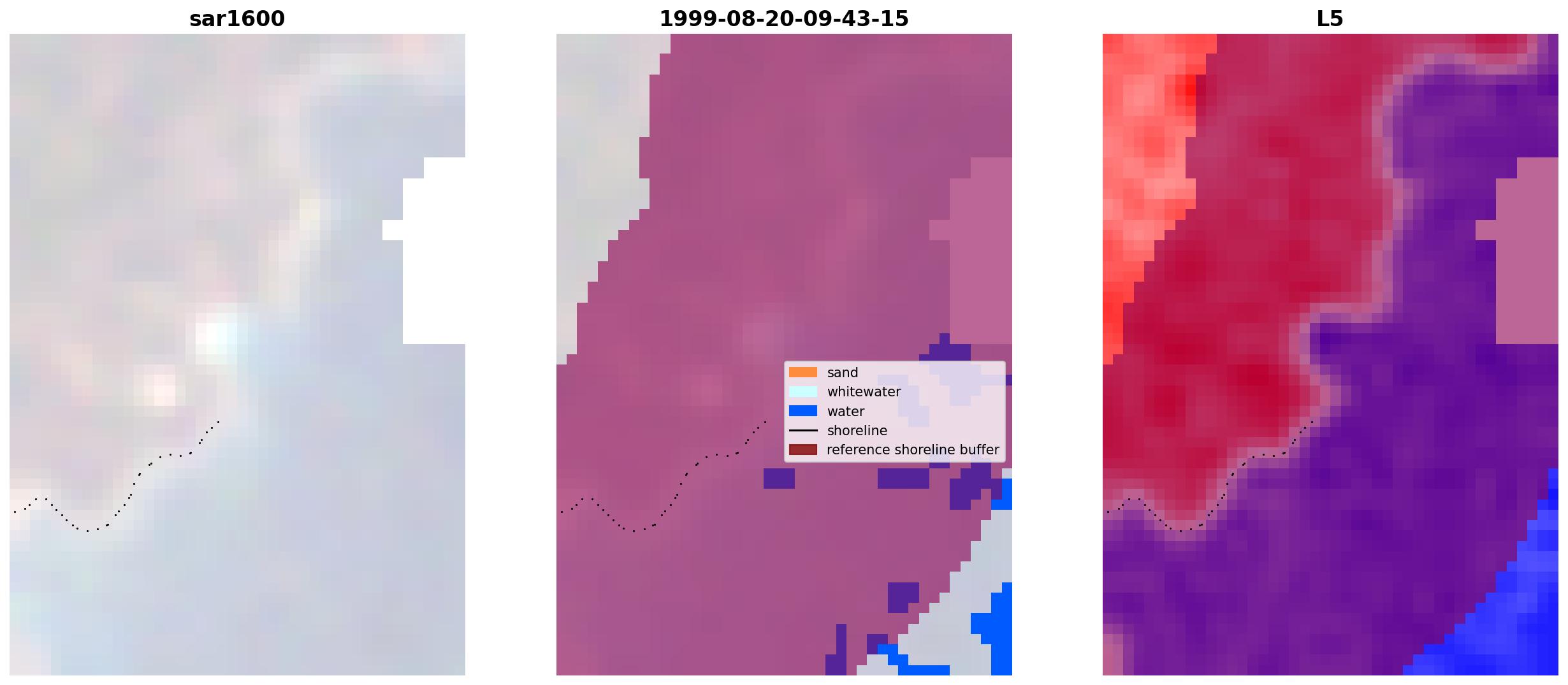 sar1600

1999-08-20-09-43-15

sand
whitewater
water
shoreline
reference shoreline buffer

L5